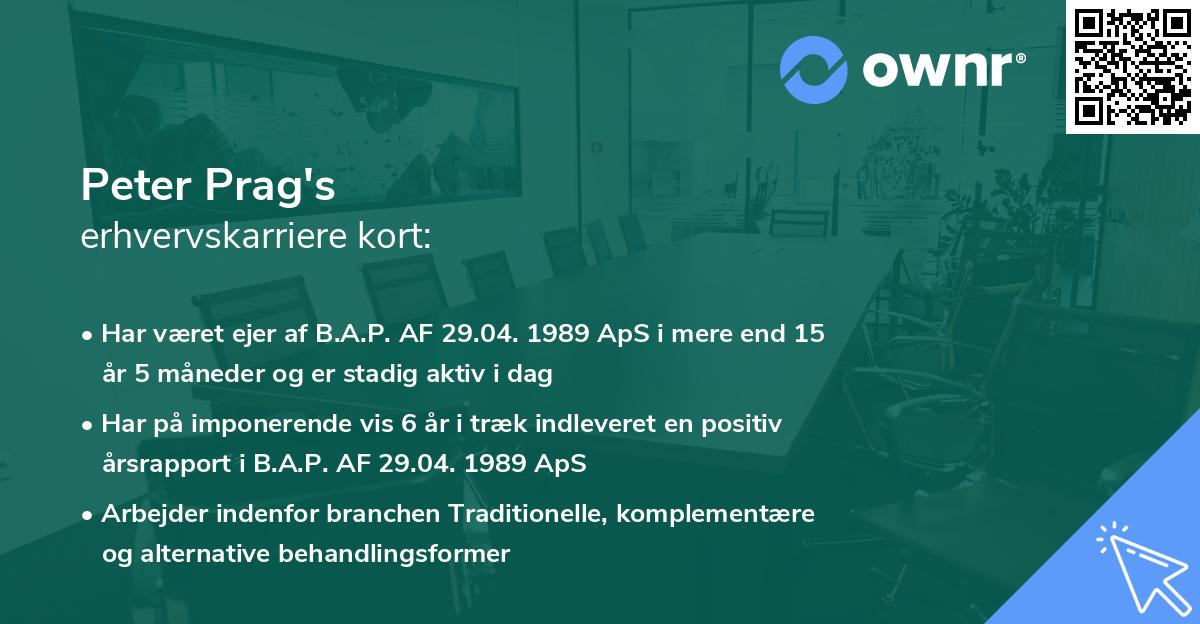 ownr®

Peter Prag's
erhvervskarriere kort:

• Har været ejer af B.A.P. AF 29.04. 1989 ApS i mere end 15 år 5 måneder og er stadig aktiv i dag

• Har på imponerende vis 6 år i træk indleveret en positiv årsrapport i B.A.P. AF 29.04. 1989 ApS

• Arbejder indenfor branchen Traditionelle, komplementære og alternative behandlingsformer